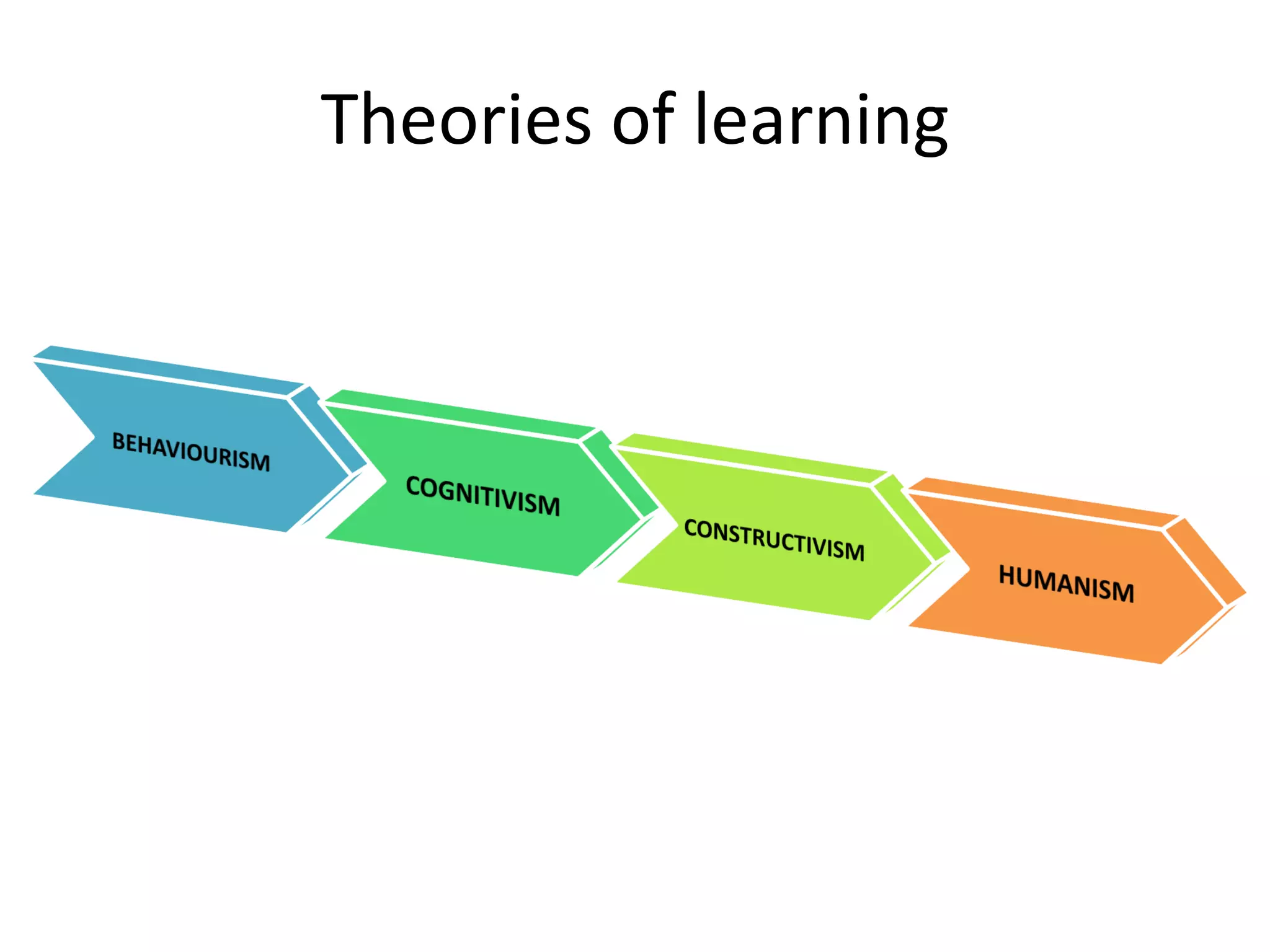 Theories of learning

BEHAVIOURISM

COGNITIVISM

CONSTRUCTIVISM

HUMANISM